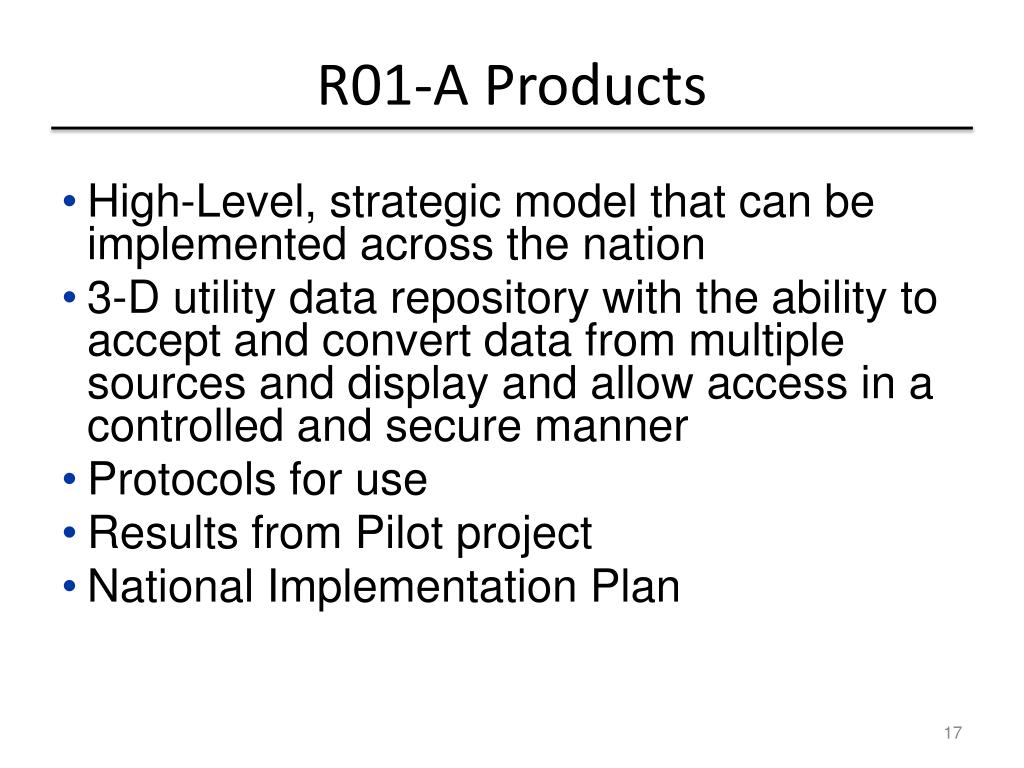 R01-A Products

• High-Level, strategic model that can be implemented across the nation
• 3-D utility data repository with the ability to accept and convert data from multiple sources and display and allow access in a controlled and secure manner
• Protocols for use
• Results from Pilot project
• National Implementation Plan

17